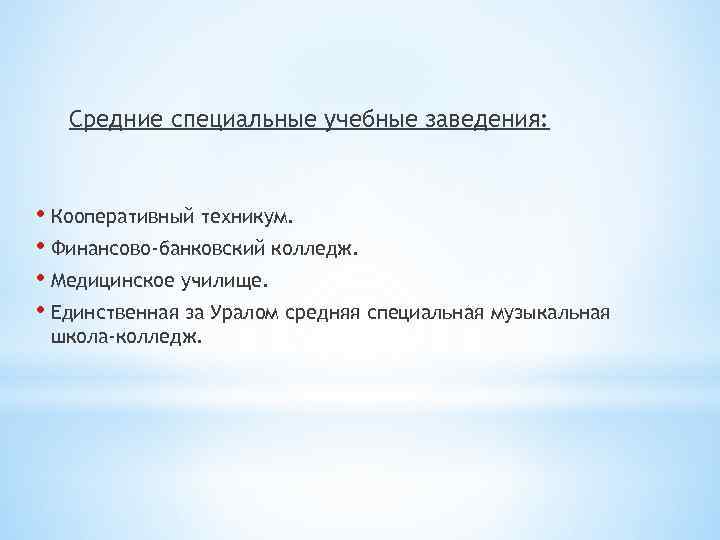 Средние специальные учебные заведения:

• Кооперативный техникум.
• Финансово-банковский колледж.
• Медицинское училище.
• Единственная за Уралом средняя специальная музыкальная школа-колледж.